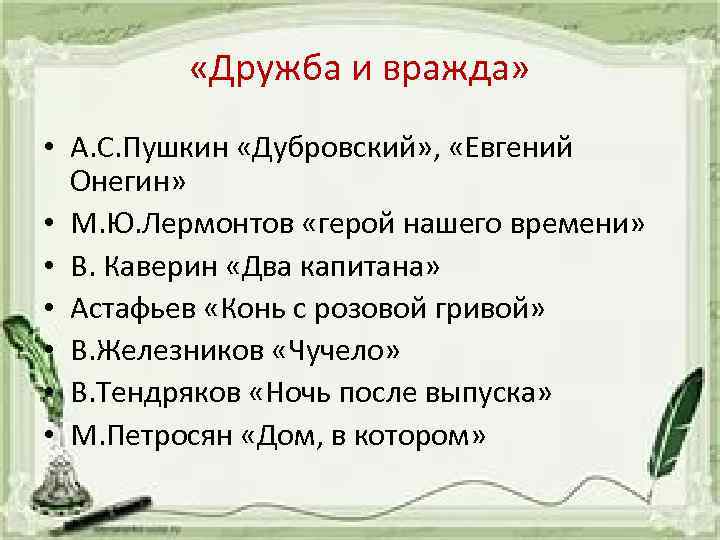 «Дружба и вражда»

• А.С.Пушкин «Дубровский», «Евгений Онегин»
• М.Ю.Лермонтов «герой нашего времени»
• В. Каверин «Два капитана»
• Астафьев «Конь с розовой гривой»
• В.Железников «Чучело»
• В.Тендряков «Ночь после выпуска»
• М.Петросян «Дом, в котором»